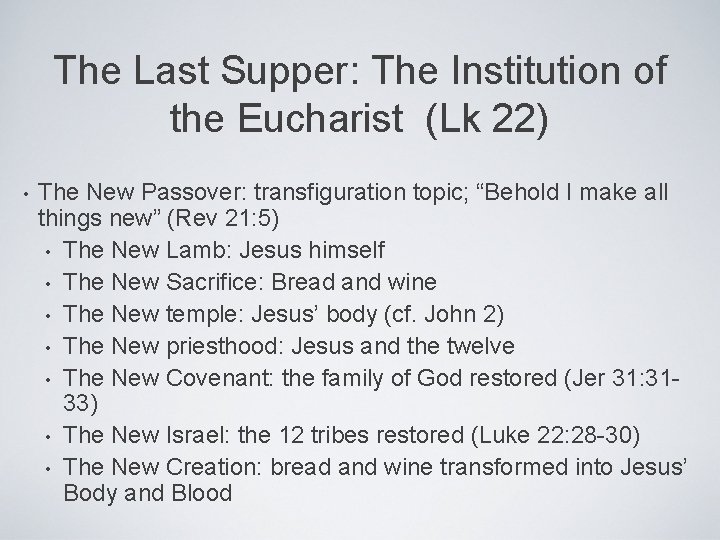 The Last Supper: The Institution of the Eucharist  (Lk 22)

• The New Passover: transfiguration topic; “Behold I make all things new” (Rev 21:5)
  • The New Lamb: Jesus himself
  • The New Sacrifice: Bread and wine
  • The New temple: Jesus’ body (cf. John 2)
  • The New priesthood: Jesus and the twelve
  • The New Covenant: the family of God restored (Jer 31:31-33)
  • The New Israel: the 12 tribes restored (Luke 22:28-30)
  • The New Creation: bread and wine transformed into Jesus’ Body and Blood